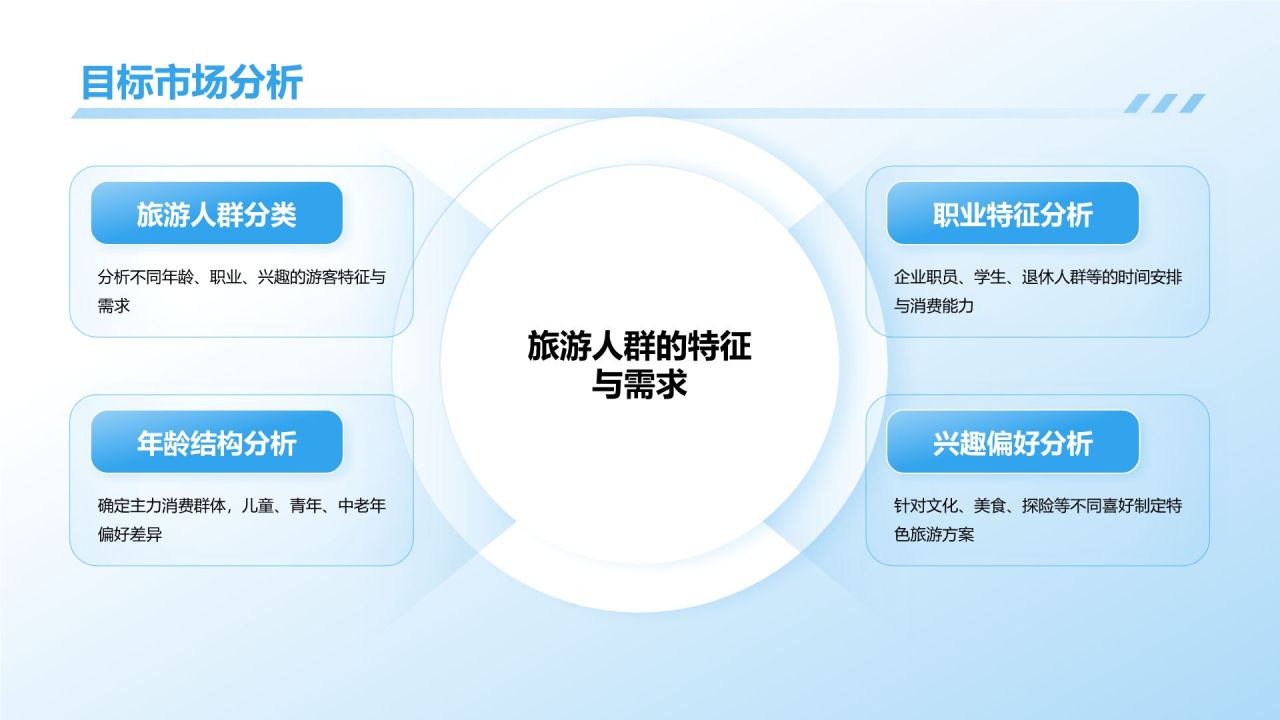 目标市场分析

旅游人群分类

分析不同年龄、职业、兴趣的游客特征与需求

年龄结构分析

确定主力消费群体，儿童、青年、中老年偏好差异

旅游人群的特征与需求

职业特征分析

企业职员、学生、退休人群等的时间安排与消费能力

兴趣偏好分析

针对文化、美食、探险等不同喜好制定特色旅游方案